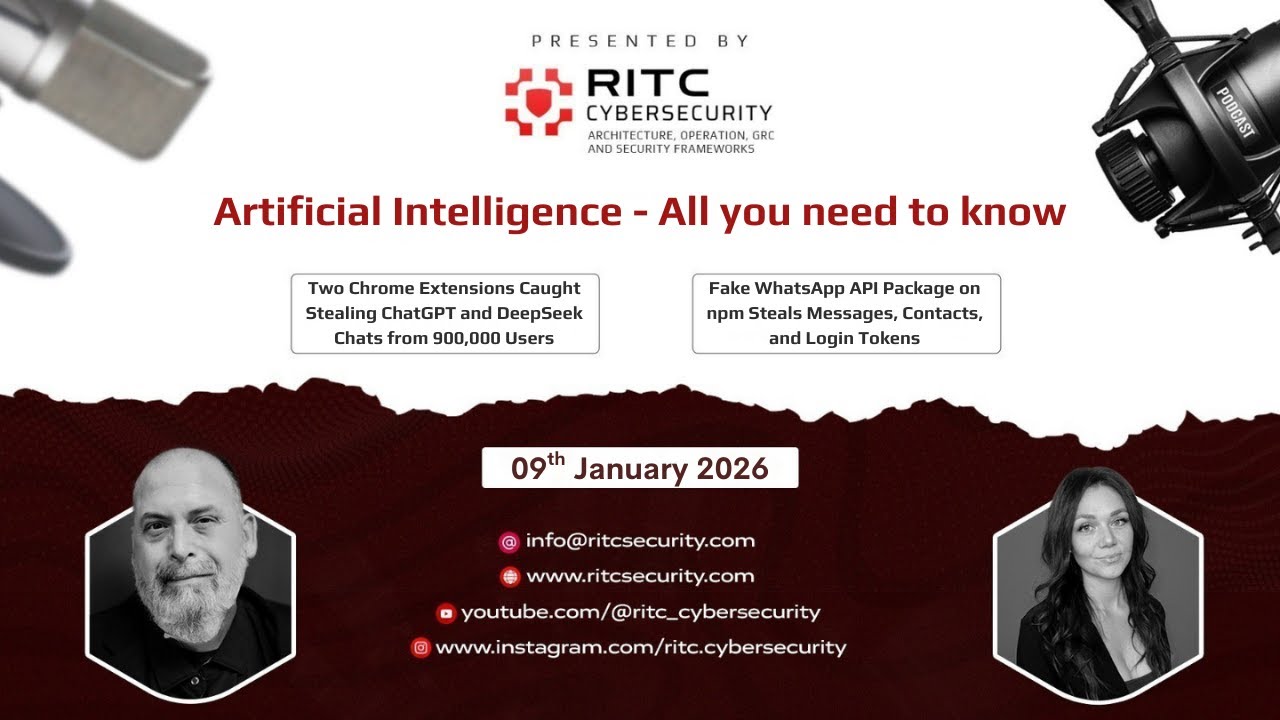 PRESENTED BY

RITC CYBERSECURITY
ARCHITECTURE, OPERATION, GRC AND SECURITY FRAMEWORKS

PODCAST

Artificial Intelligence - All you need to know

Two Chrome Extensions Caught Stealing ChatGPT and DeepSeek Chats from 900,000 Users

Fake WhatsApp API Package on npm Steals Messages, Contacts, and Login Tokens

09$^{th}$ January 2026

info@ritcsecurity.com
www.ritcsecurity.com
youtube.com/@ritc_cybersecurity
www.instagram.com/ritc.cybersecurity